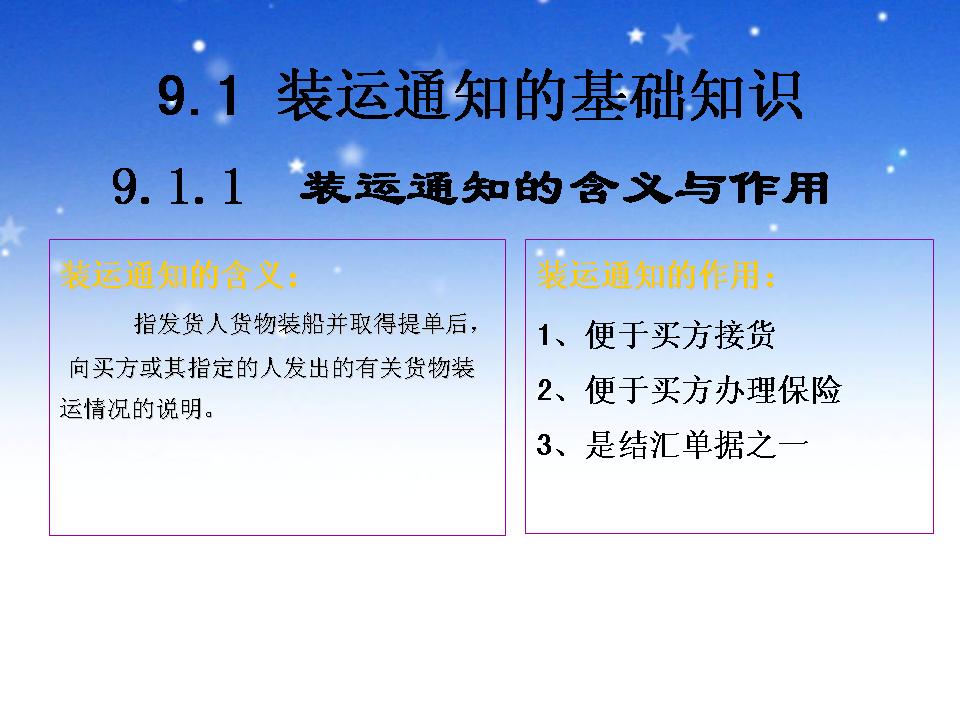 9.1 装运通知的基础知识

9.1.1 装运通知的含义与作用

装运通知的含义：

指发货人货物装船并取得提单后，向买方或其指定的人发出的有关货物装运情况的说明。

装运通知的作用：

1、便于买方接货

2、便于买方办理保险

3、是结汇单据之一